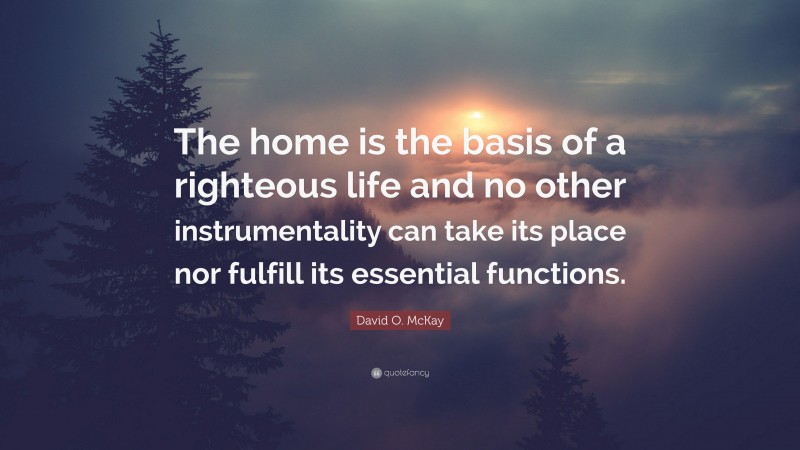 The home is the basis of a righteous life and no other instrumentality can take its place nor fulfill its essential functions.

David O. McKay

quotefancy